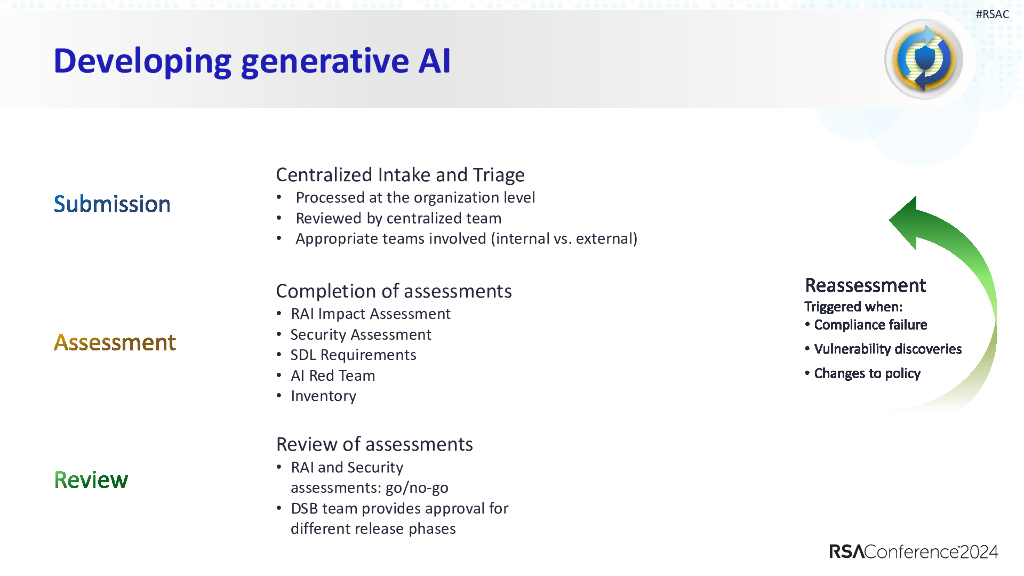 #RSAC

Developing generative AI

Submission

Centralized Intake and Triage
• Processed at the organization level
• Reviewed by centralized team
• Appropriate teams involved (internal vs. external)

Assessment

Completion of assessments
• RAI Impact Assessment
• Security Assessment
• SDL Requirements
• AI Red Team
• Inventory

Review

Review of assessments
• RAI and Security assessments: go/no-go
• DSB team provides approval for different release phases

Reassessment
Triggered when:
• Compliance failure
• Vulnerability discoveries
• Changes to policy

RSAConference2024